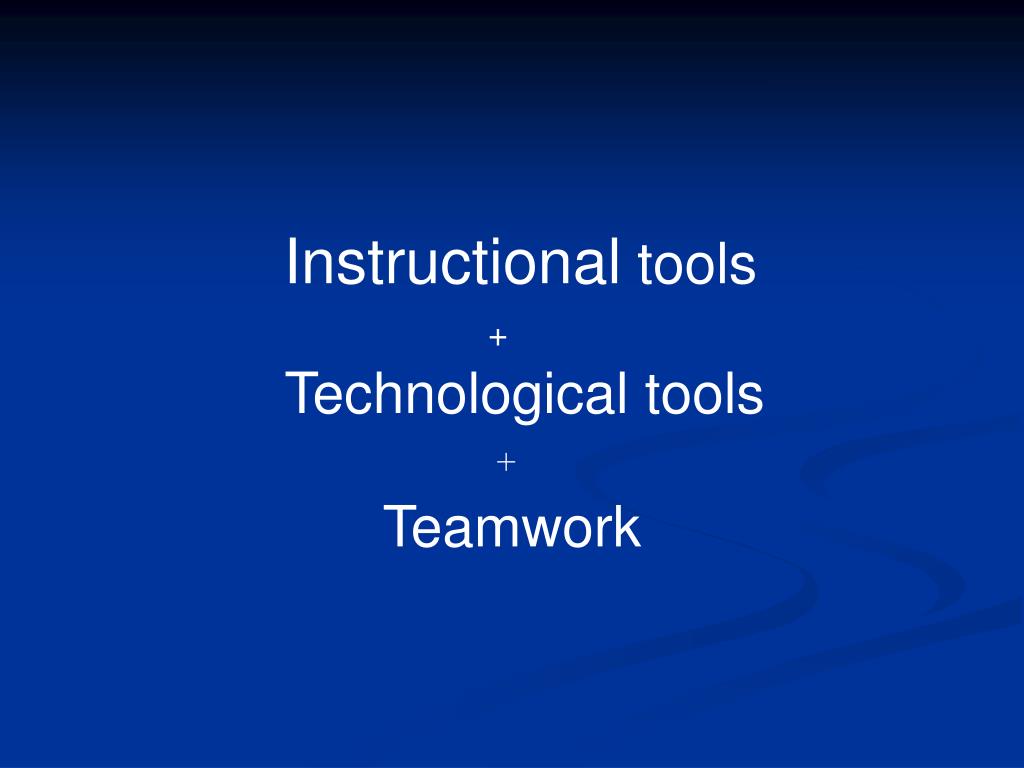 Instructional tools
+
Technological tools
+
Teamwork